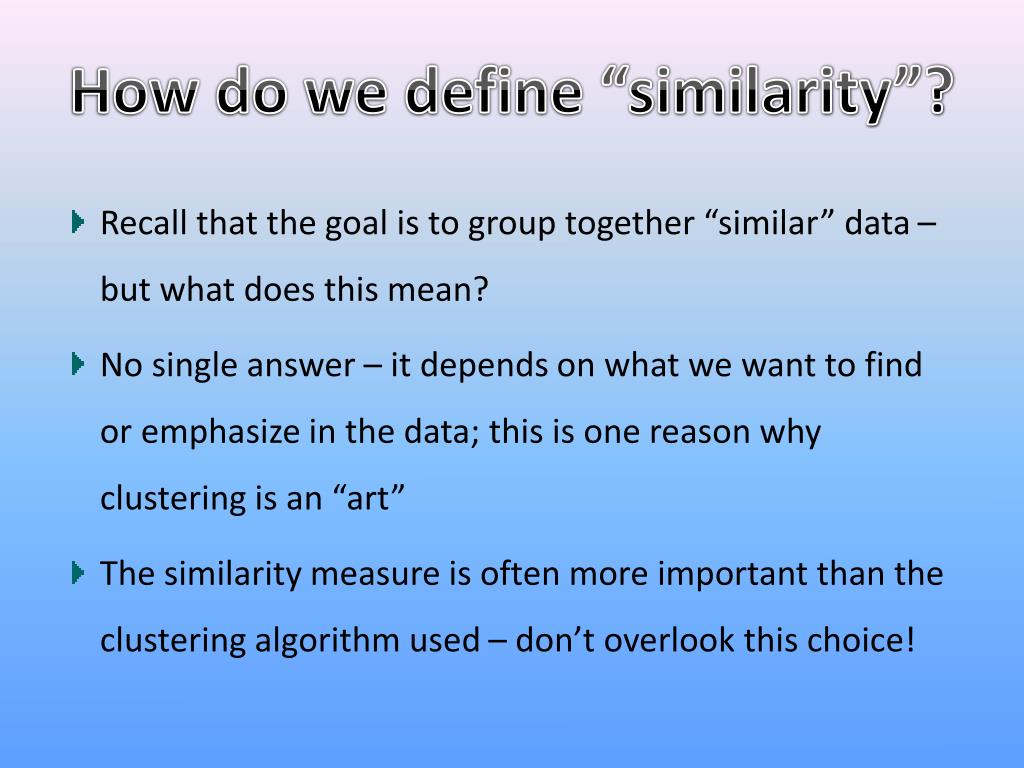 How do we define “similarity”?

Recall that the goal is to group together “similar” data – but what does this mean?

No single answer – it depends on what we want to find or emphasize in the data; this is one reason why clustering is an “art”

The similarity measure is often more important than the clustering algorithm used – don’t overlook this choice!